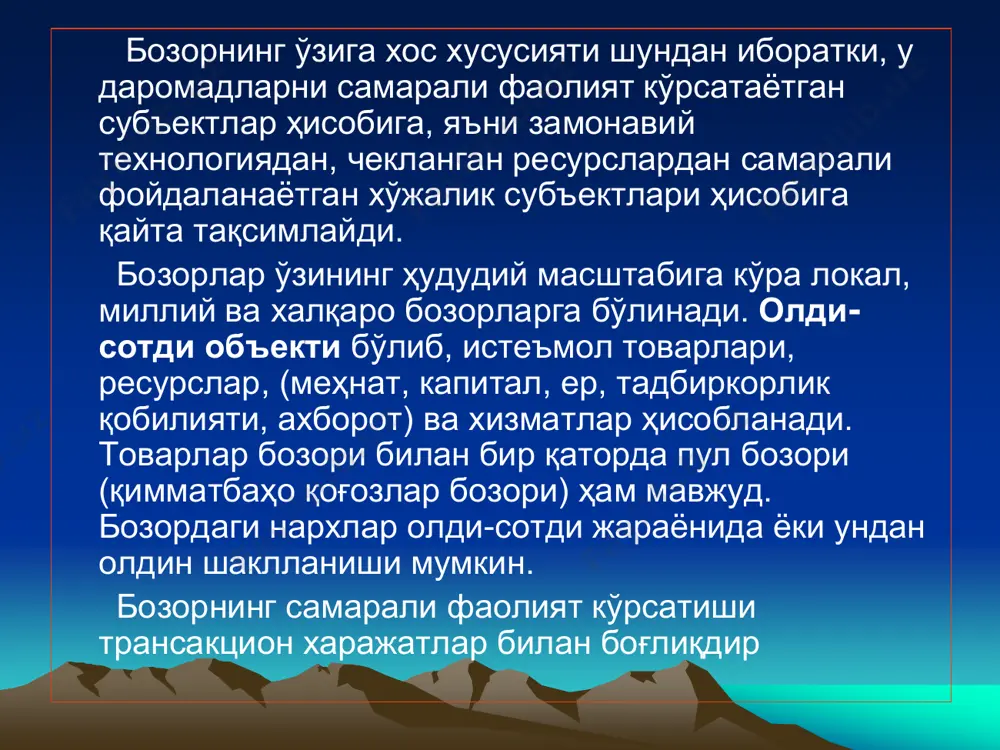 Бозорнинг ўзига хос хусусияти шундан иборатки, у даромадларни самарали фаолият кўрсатаётган субъектлар ҳисобига, яъни замонавий технологиядан, чекланган ресурслардан самарали фойдаланаётган хўжалик субъектлари ҳисобига қайта тақсимлайди.

Бозорлар ўзининг ҳудудий масштабига кўра локал, миллий ва халқаро бозорларга бўлинади. Олди-сотди объекти бўлиб, истеъмол товарлари, ресурслар, (меҳнат, капитал, ер, тадбиркорлик қобилияти, ахборот) ва хизматлар ҳисобланади. Товарлар бозори билан бир қаторда пул бозори (қимматбаҳо қоғозлар бозори) ҳам мавжуд. Бозордаги нархлар олди-сотди жараёнида ёки ундан олдин шаклланиши мумкин.

Бозорнинг самарали фаолият кўрсатиши трансакцион харажатлар билан боғлиқдир